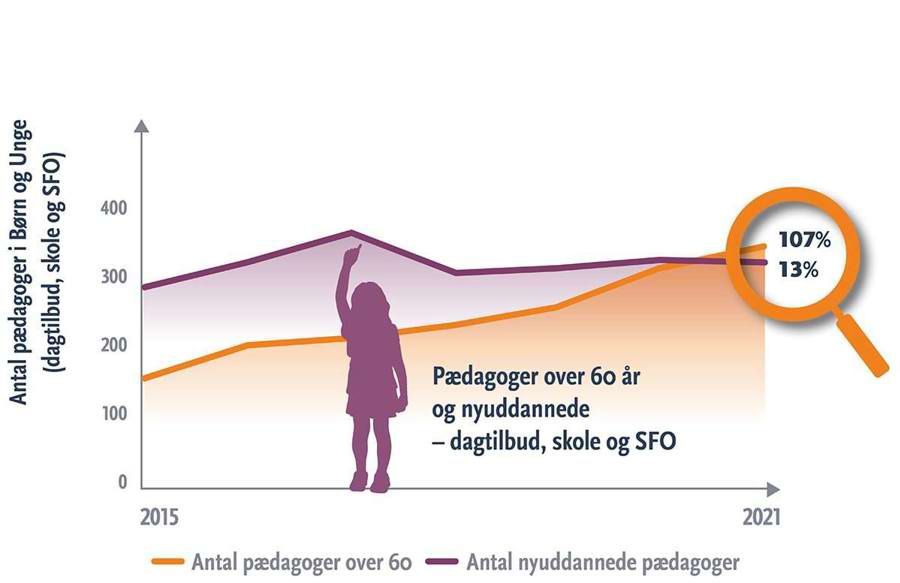 Antal pædagoger i Børn og Unge (dagtilbud, skole og SFO)

400
300
200
100
0

107%
13%

Pædagoger over 60 år og nyuddannede – dagtilbud, skole og SFO

2015
2021

Antal pædagoger over 60
Antal nyuddannede pædagoger